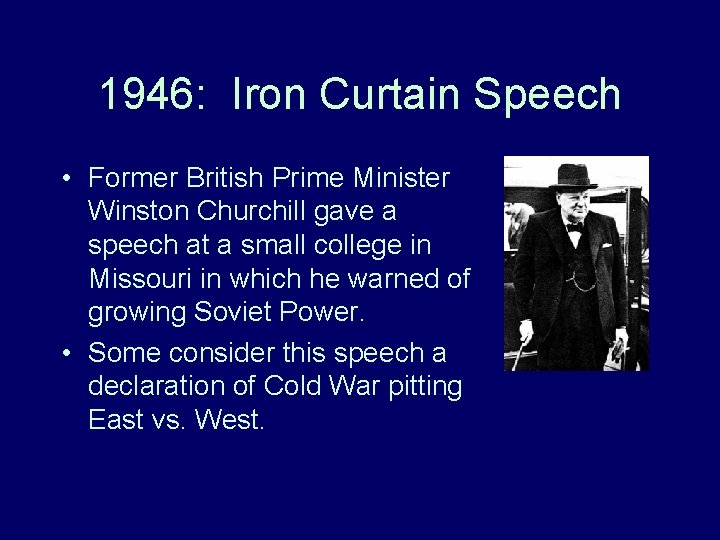 1946: Iron Curtain Speech

• Former British Prime Minister Winston Churchill gave a speech at a small college in Missouri in which he warned of growing Soviet Power.
• Some consider this speech a declaration of Cold War pitting East vs. West.